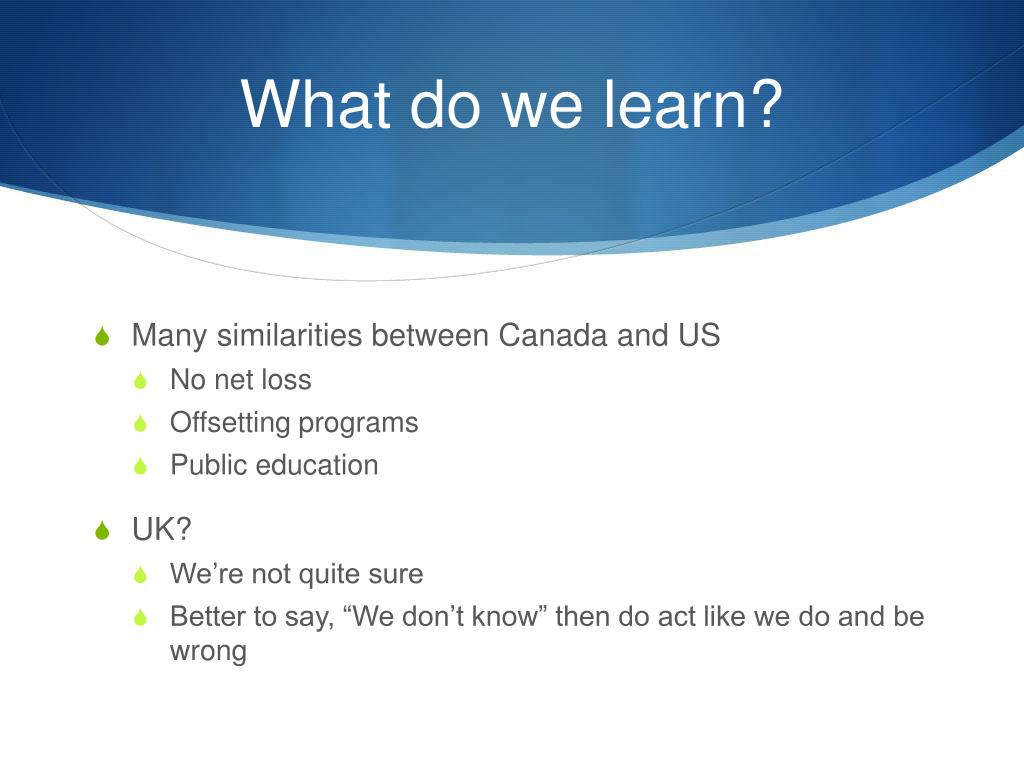 What do we learn?

Many similarities between Canada and US

No net loss

Offsetting programs

Public education

UK?

We’re not quite sure

Better to say, “We don’t know” then do act like we do and be wrong